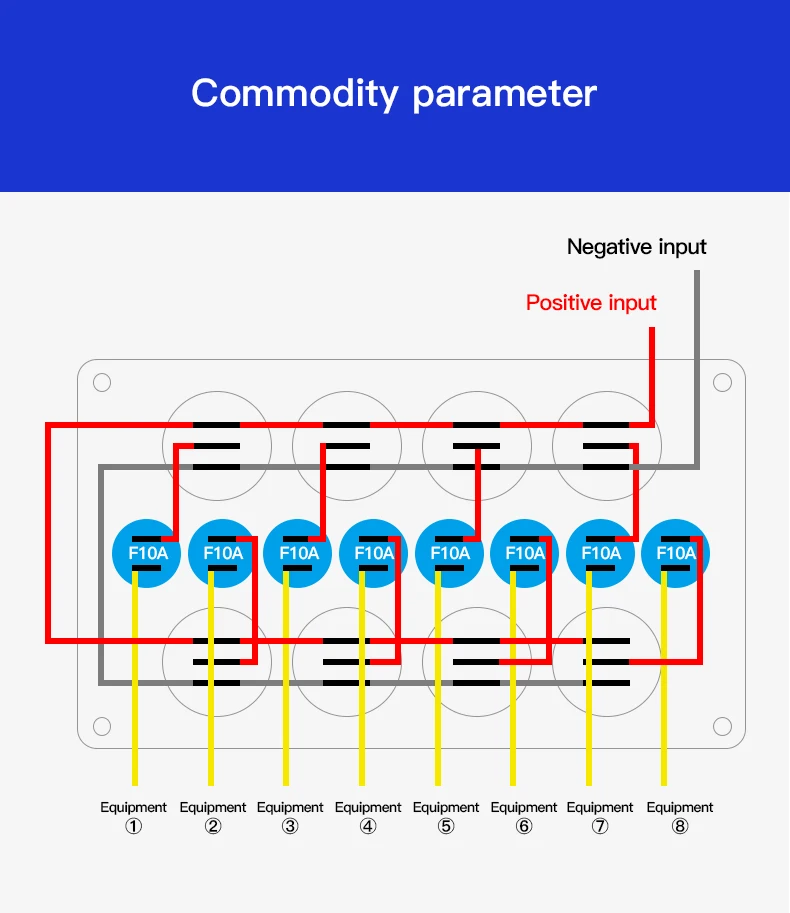 Commodity parameter

Negative input

Positive input

F10A F10A F10A F10A F10A F10A F10A F10A

Equipment ①

Equipment ②

Equipment ③

Equipment ④

Equipment ⑤

Equipment ⑥

Equipment ⑦

Equipment ⑧